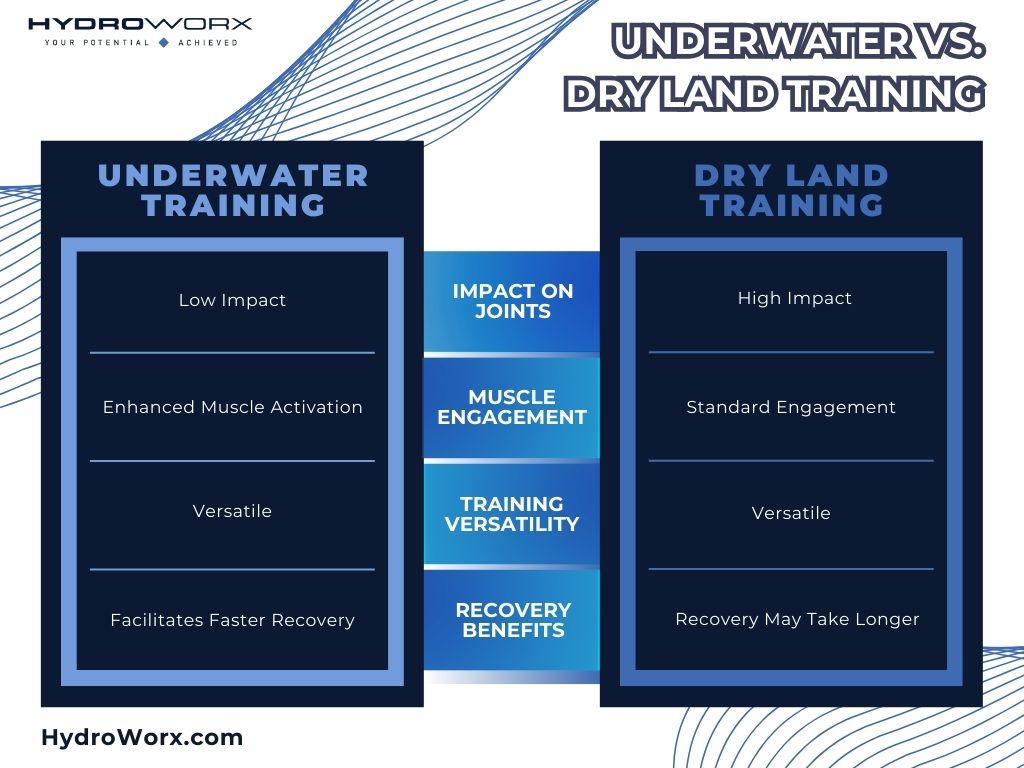 HYDROWORX
YOUR POTENTIAL ◆ ACHIEVED

UNDERWATER VS.
DRY LAND TRAINING

UNDERWATER TRAINING

Low Impact

Enhanced Muscle Activation

Versatile

Facilitates Faster Recovery

IMPACT ON JOINTS

MUSCLE ENGAGEMENT

TRAINING VERSATILITY

RECOVERY BENEFITS

DRY LAND TRAINING

High Impact

Standard Engagement

Versatile

Recovery May Take Longer

HydroWorx.com